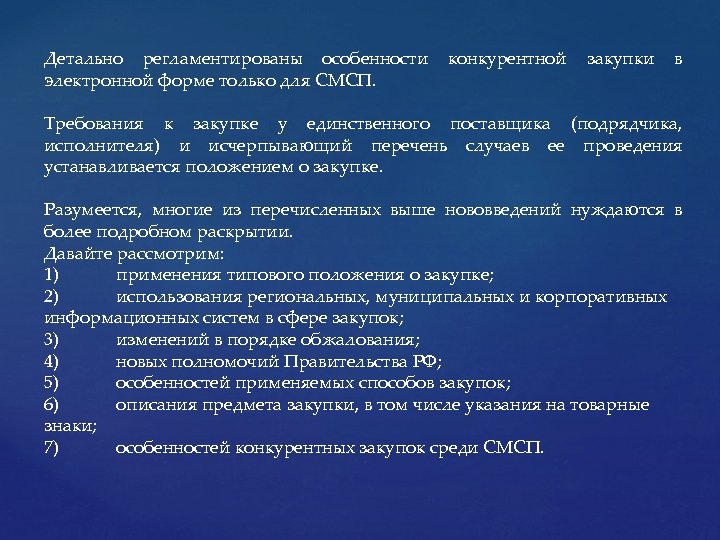 Детально регламентированы особенности конкурентной закупки в электронной форме только для СМСП.

Требования к закупке у единственного поставщика (подрядчика, исполнителя) и исчерпывающий перечень случаев ее проведения устанавливается положением о закупке.

Разумеется, многие из перечисленных выше нововведений нуждаются в более подробном раскрытии.
Давайте рассмотрим:
1) применения типового положения о закупке;
2) использования региональных, муниципальных и корпоративных информационных систем в сфере закупок;
3) изменений в порядке обжалования;
4) новых полномочий Правительства РФ;
5) особенностей применяемых способов закупок;
6) описания предмета закупки, в том числе указания на товарные знаки;
7) особенностей конкурентных закупок среди СМСП.